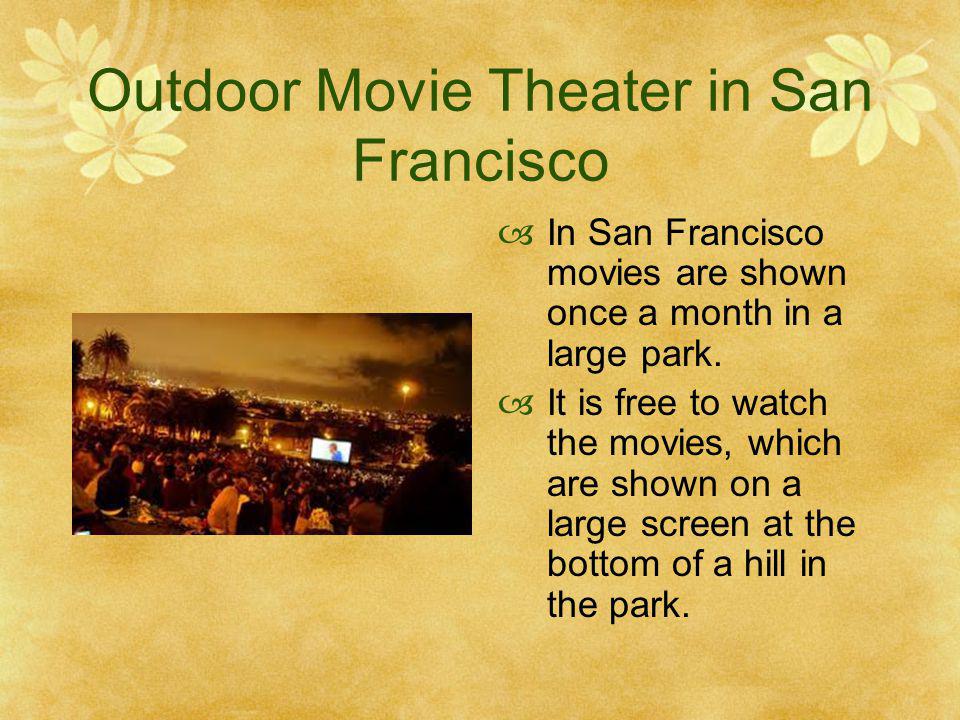 Outdoor Movie Theater in San Francisco

In San Francisco movies are shown once a month in a large park.

It is free to watch the movies, which are shown on a large screen at the bottom of a hill in the park.